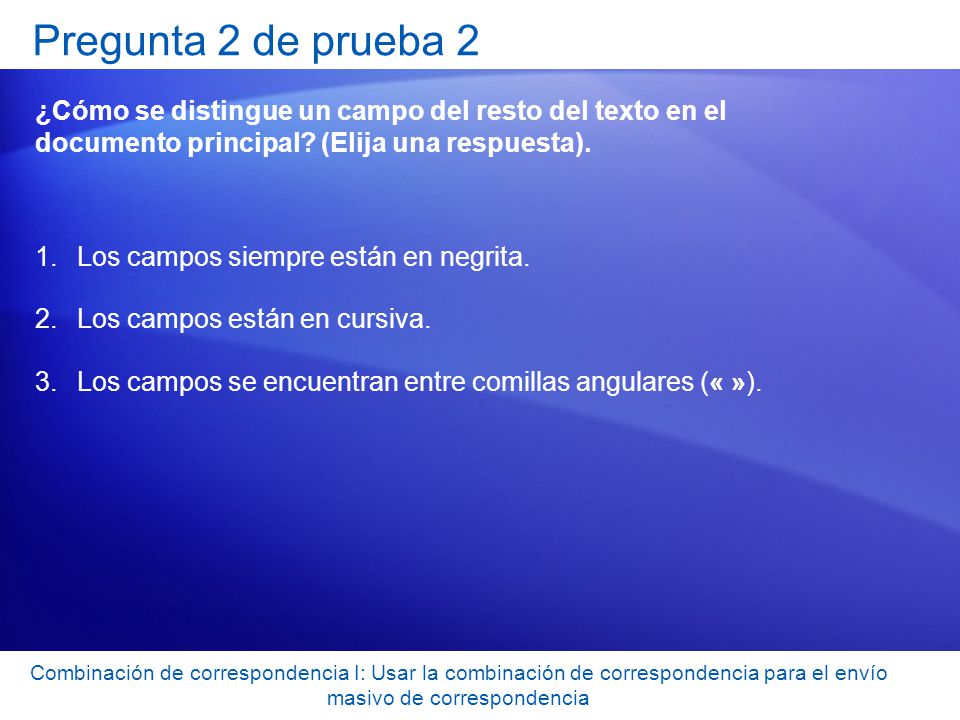 Pregunta 2 de prueba 2

¿Cómo se distingue un campo del resto del texto en el documento principal? (Elija una respuesta).

1. Los campos siempre están en negrita.

2. Los campos están en cursiva.

3. Los campos se encuentran entre comillas angulares (« »).

Combinación de correspondencia I: Usar la combinación de correspondencia para el envío masivo de correspondencia